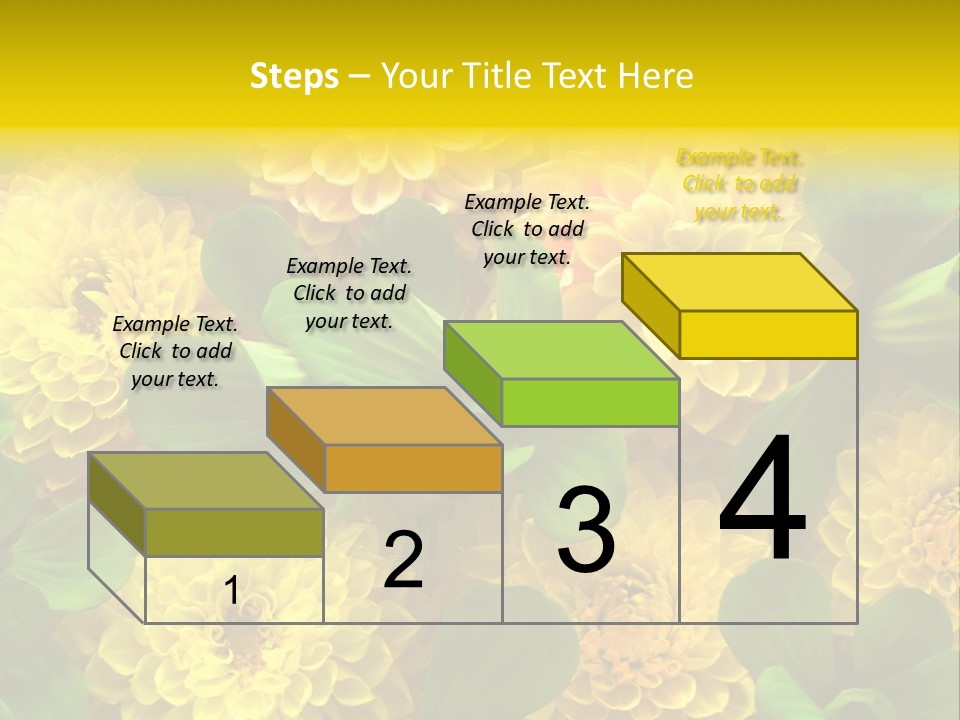 Steps – Your Title Text Here

Example Text. Click to add your text.

Example Text. Click to add your text.

Example Text. Click to add your text.

Example Text. Click to add your text.

1

2

3

4